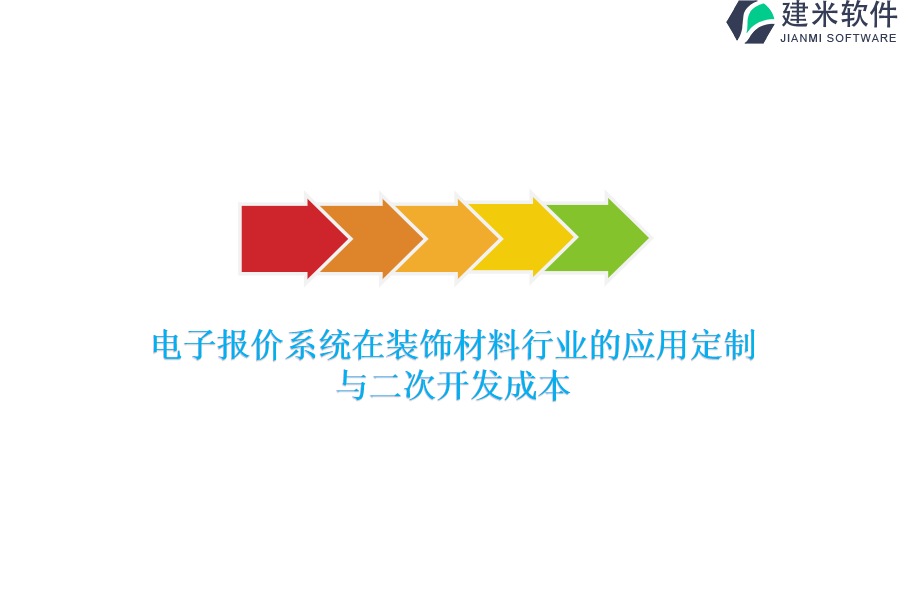 建米软件
JIANMI SOFTWARE

电子报价系统在装饰材料行业的应用定制与二次开发成本